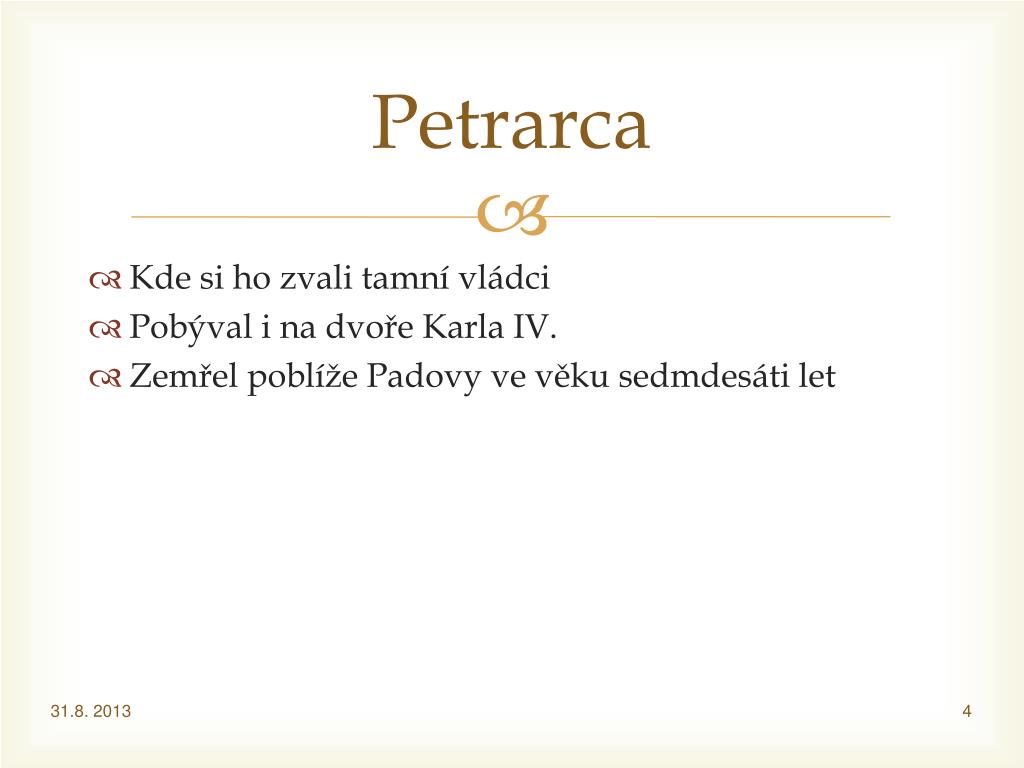 Petrarca

Kde si ho zvali tamní vládci
Pobýval i na dvoře Karla IV.
Zemřel poblíže Padovy ve věku sedmdesáti let

31.8. 2013

4